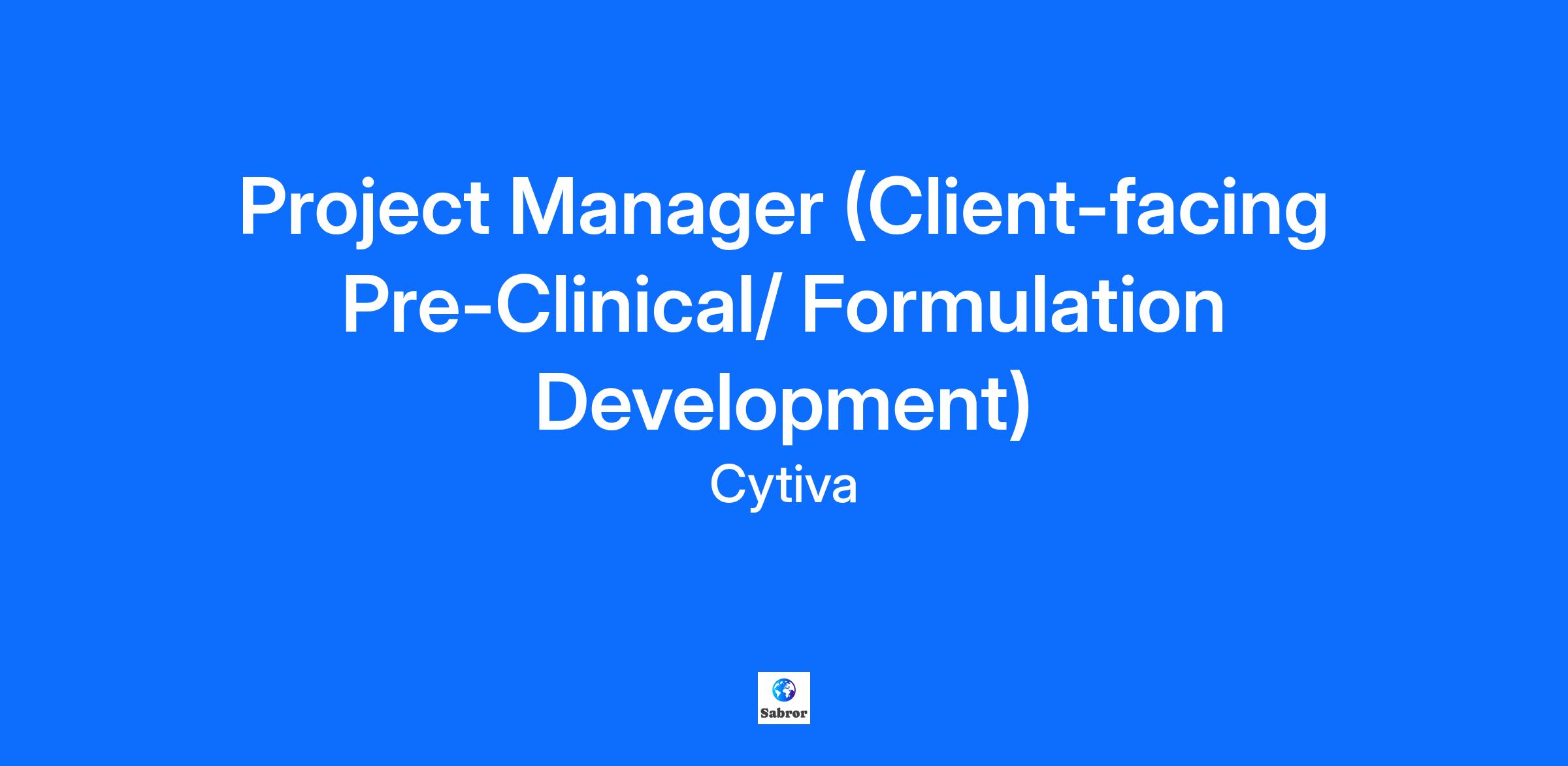 Project Manager (Client-facing Pre-Clinical/ Formulation Development)

Cytiva

Sabror